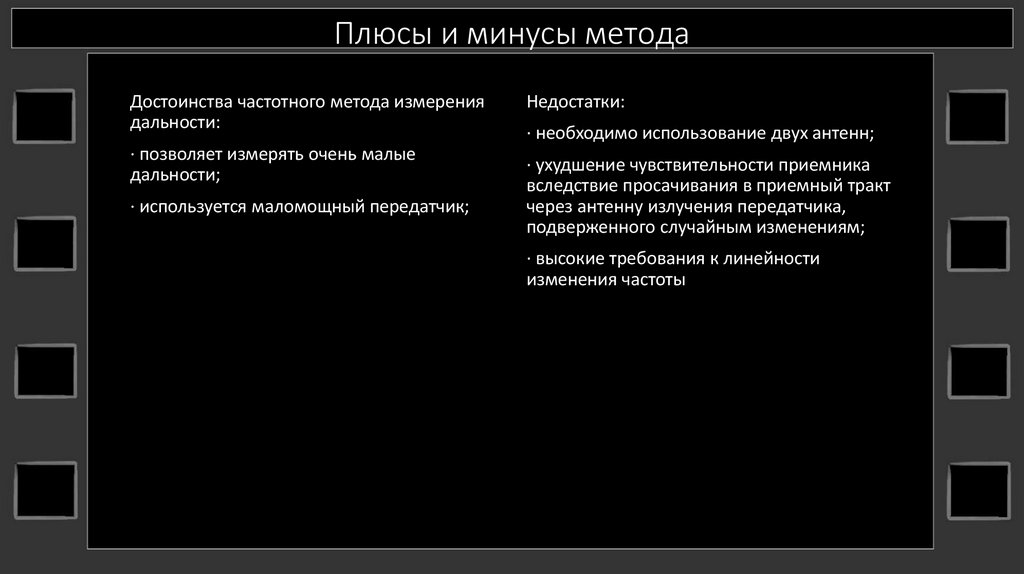 Плюсы и минусы метода

Достоинства частотного метода измерения дальности:

· позволяет измерять очень малые дальности;

· используется маломощный передатчик;

Недостатки:

· необходимо использование двух антенн;

· ухудшение чувствительности приемника вследствие просачивания в приемный тракт через антенну излучения передатчика, подверженного случайным изменениям;

· высокие требования к линейности изменения частоты